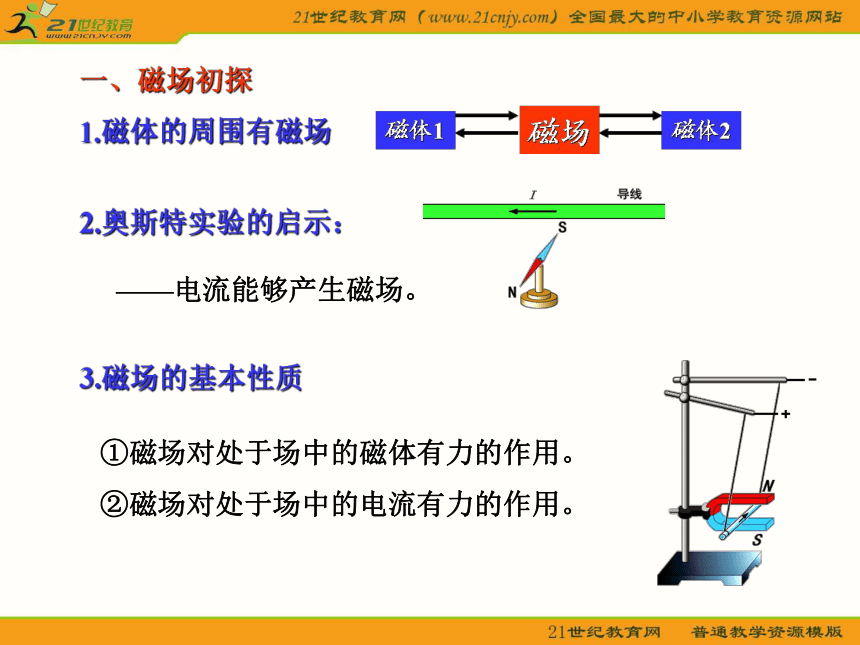 21世纪教育
www.21cnjy.com

21世纪教育网（www.21cnjy.com）全国最大的中小学教育资源网站

一、磁场初探

1.磁体的周围有磁场

磁体1　磁场　磁体2

2.奥斯特实验的启示：

$I$　导线

S

N

——电流能够产生磁场。

3.磁场的基本性质

①磁场对处于场中的磁体有力的作用。

②磁场对处于场中的电流有力的作用。

−

+

N

S

21世纪教育网　普通教学资源模版